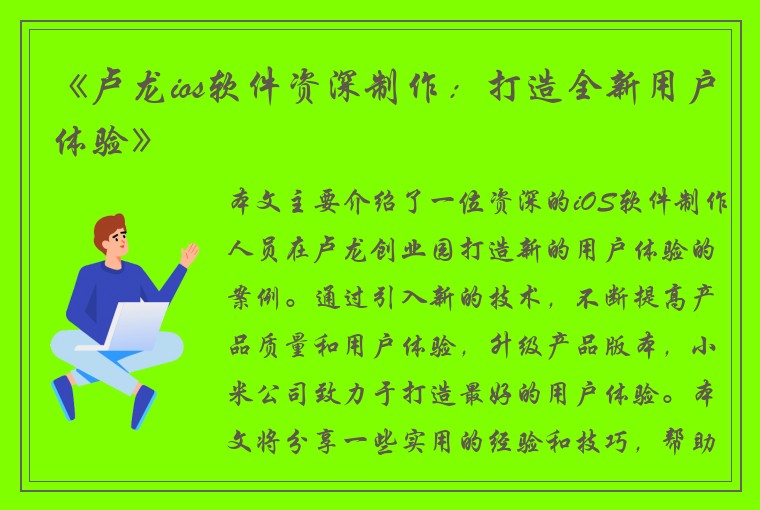 《卢龙ios软件资深制作：打造全新用户体验》

本文主要介绍了一位资深的iOS软件制作人员在卢龙创业园打造新的用户体验的案例。通过引入新的技术，不断提高产品质量和用户体验，升级产品版本，小米公司致力于打造最好的用户体验。本文将分享一些实用的经验和技巧，帮助